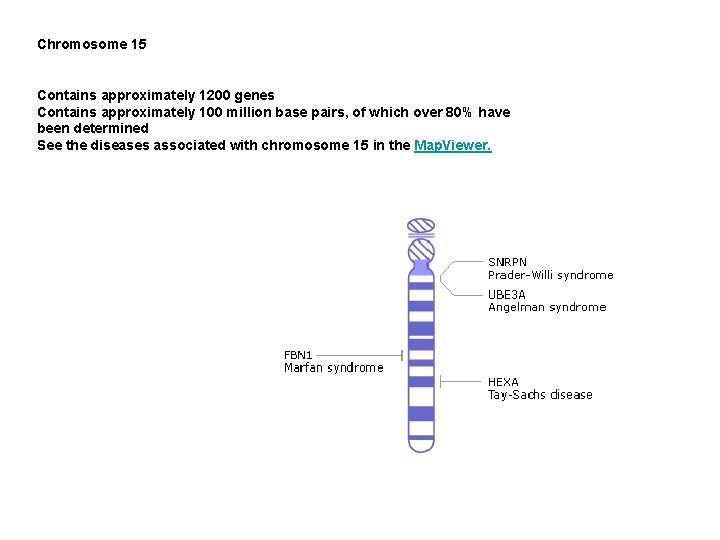 Chromosome 15

Contains approximately 1200 genes
Contains approximately 100 million base pairs, of which over 80% have been determined
See the diseases associated with chromosome 15 in the MapViewer.

SNRPN
Prader-Willi syndrome
UBE3A
Angelman syndrome
FBN1
Marfan syndrome
HEXA
Tay-Sachs disease